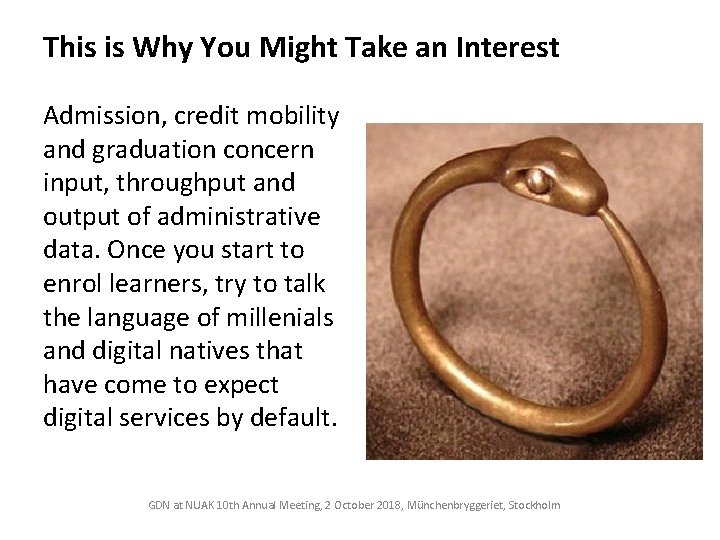 This is Why You Might Take an Interest

Admission, credit mobility and graduation concern input, throughput and output of administrative data. Once you start to enrol learners, try to talk the language of millenials and digital natives that have come to expect digital services by default.

GDN at NUAK 10th Annual Meeting, 2 October 2018, Münchenbryggeriet, Stockholm